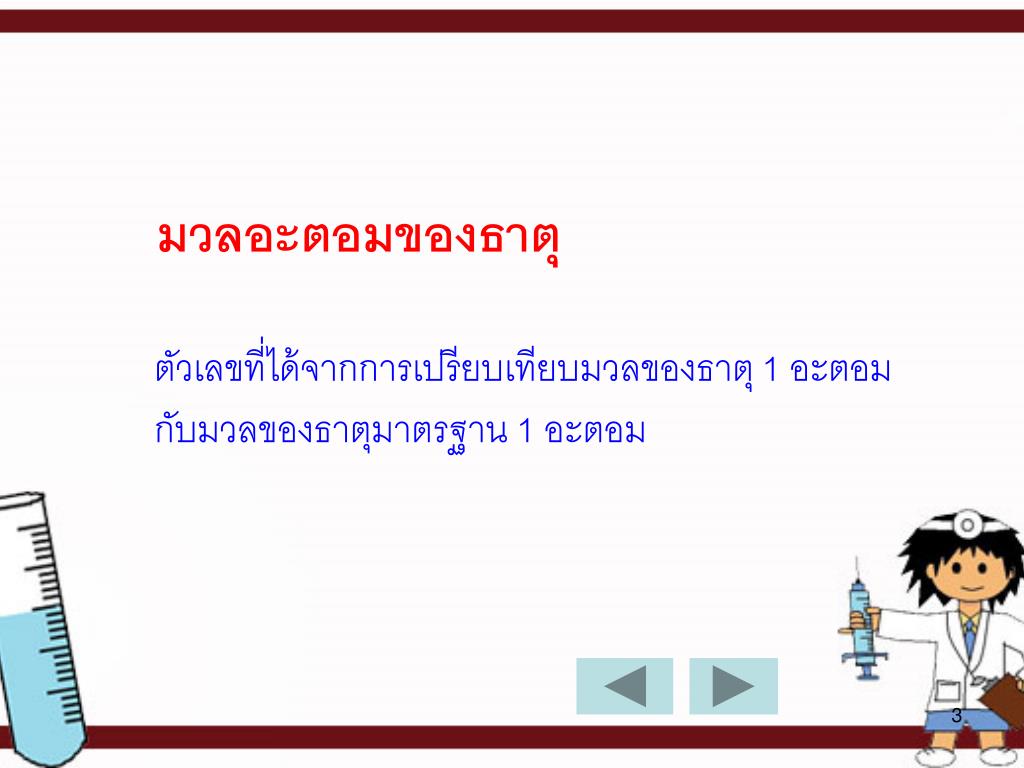 มวลอะตอมของธาตุ

ตัวเลขที่ได้จากการเปรียบเทียบมวลของธาตุ 1 อะตอม กับมวลของธาตุมาตรฐาน 1 อะตอม

3